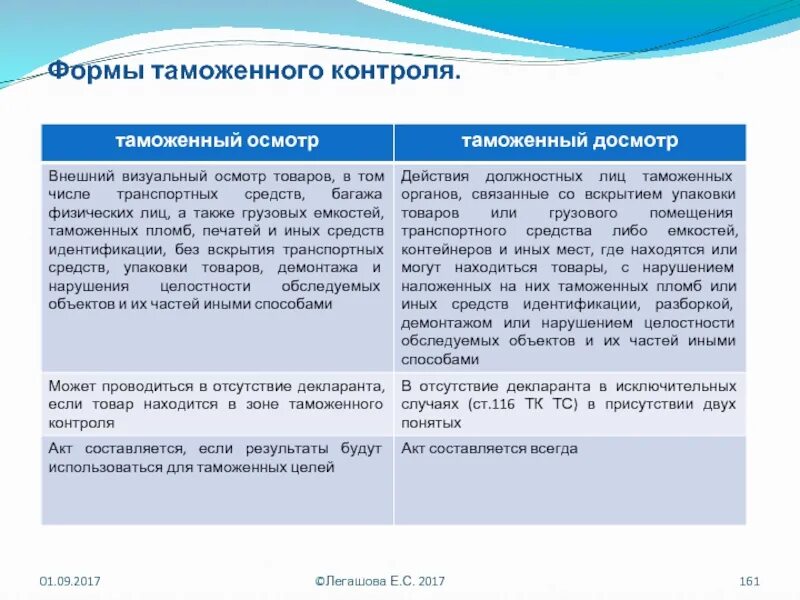 Формы таможенного контроля.

| таможенный осмотр | таможенный досмотр |
|---|---|
| Внешний визуальный осмотр товаров, в том числе транспортных средств, багажа физических лиц, а также грузовых емкостей, таможенных пломб, печатей и иных средств идентификации, без вскрытия транспортных средств, упаковки товаров, демонтажа и нарушения целостности обследуемых объектов и их частей иными способами | Действия должностных лиц таможенных органов, связанные со вскрытием упаковки товаров или грузового помещения транспортного средства либо емкостей, контейнеров и иных мест, где находятся или могут находиться товары, с нарушением наложенных на них таможенных пломб или иных средств идентификации, разборкой, демонтажом или нарушением целостности обследуемых объектов и их частей иными способами |
| Может проводиться в отсутствие декларанта, если товар находится в зоне таможенного контроля | В отсутствие декларанта в исключительных случаях (ст.116 ТК ТС) в присутствии двух понятых |
| Акт составляется, если результаты будут использоваться для таможенных целей | Акт составляется всегда |

01.09.2017 ©Легашова Е.С. 2017 161